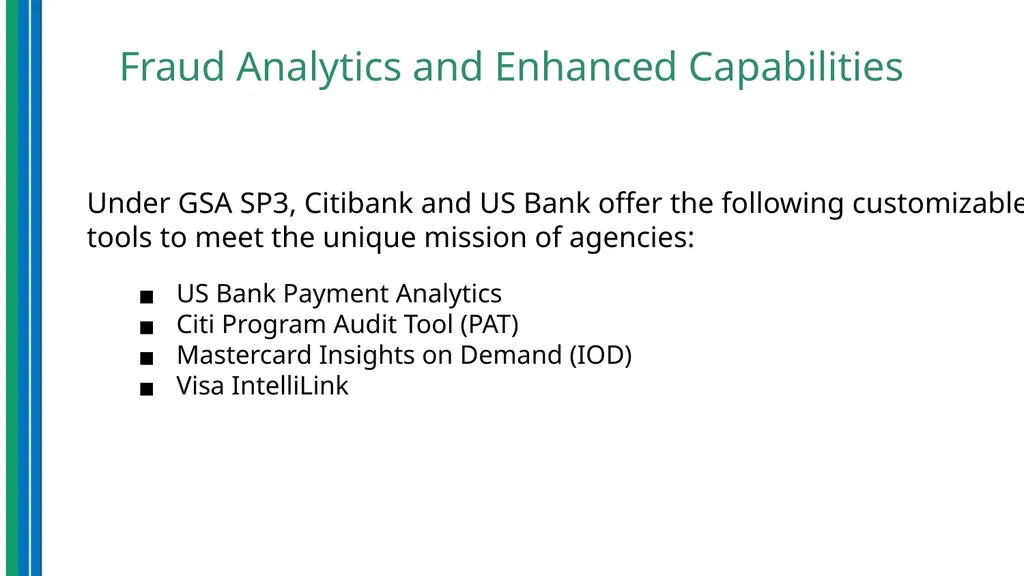 Fraud Analytics and Enhanced Capabilities

Under GSA SP3, Citibank and US Bank offer the following customizable tools to meet the unique mission of agencies:

■ US Bank Payment Analytics
■ Citi Program Audit Tool (PAT)
■ Mastercard Insights on Demand (IOD)
■ Visa IntelliLink